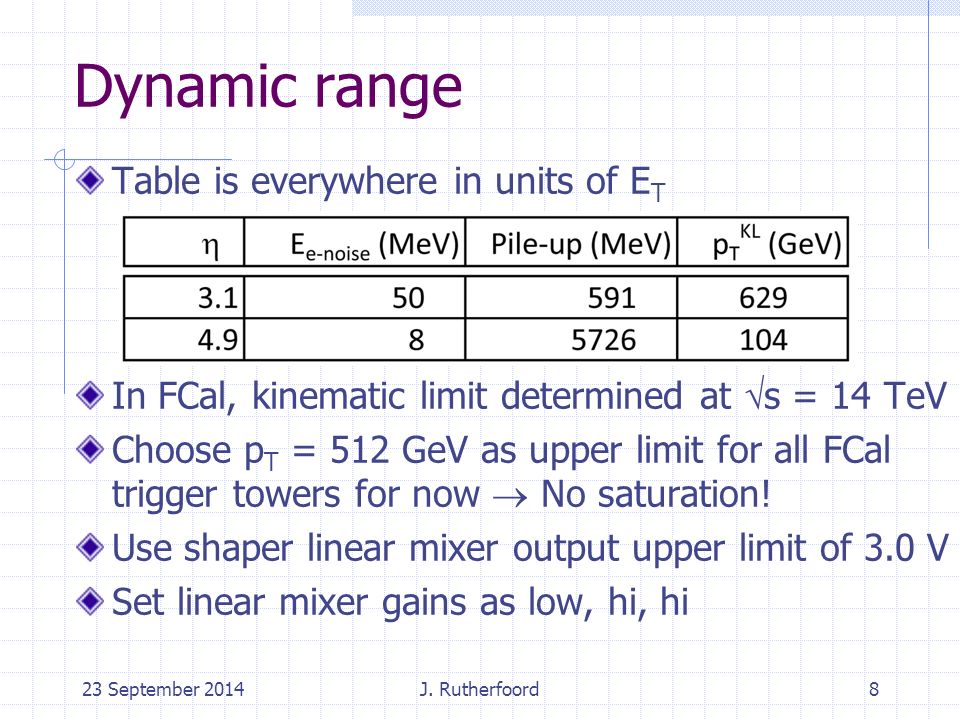 Dynamic range

Table is everywhere in units of $E_T$

| $\eta$ | $E_{e\text{-noise}}$ (MeV) | Pile-up (MeV) | $p_T^{KL}$ (GeV) |
|---|---|---|---|
| 3.1 | 50 | 591 | 629 |
| 4.9 | 8 | 5726 | 104 |

In FCal, kinematic limit determined at $\sqrt{s}$ = 14 TeV

Choose $p_T$ = 512 GeV as upper limit for all FCal trigger towers for now $\rightarrow$ No saturation!

Use shaper linear mixer output upper limit of 3.0 V

Set linear mixer gains as low, hi, hi

23 September 2014 J. Rutherfoord 8